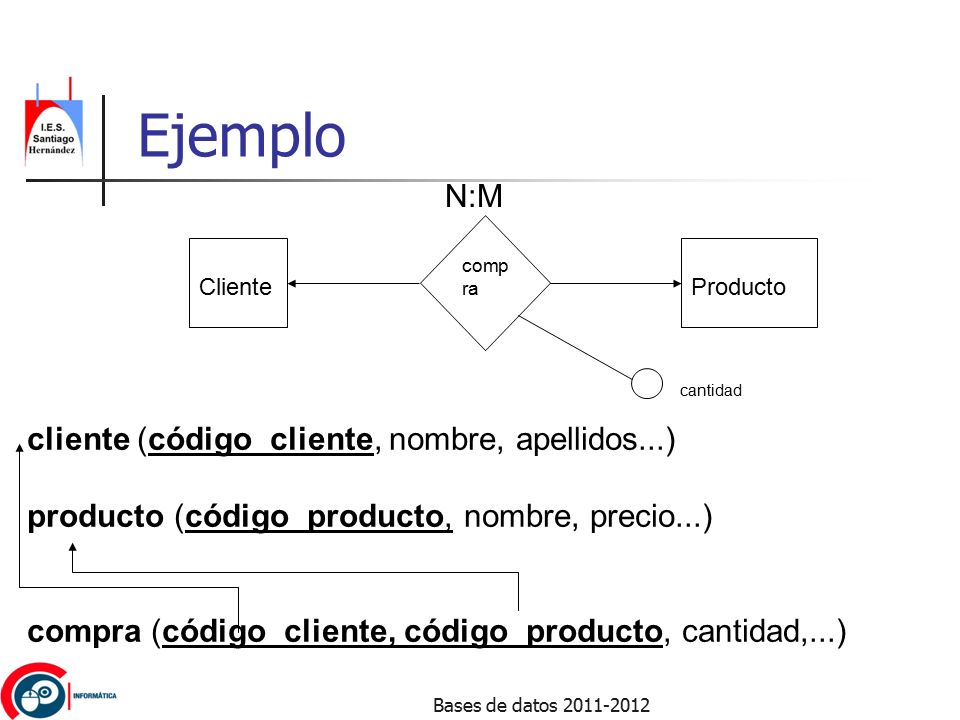 I.E.S. Santiago Hernández

Ejemplo

N:M

Cliente

comp ra

Producto

cantidad

cliente (código_cliente, nombre, apellidos...)

producto (código_producto, nombre, precio...)

compra (código_cliente, código_producto, cantidad,...)

INFORMÁTICA

Bases de datos 2011-2012